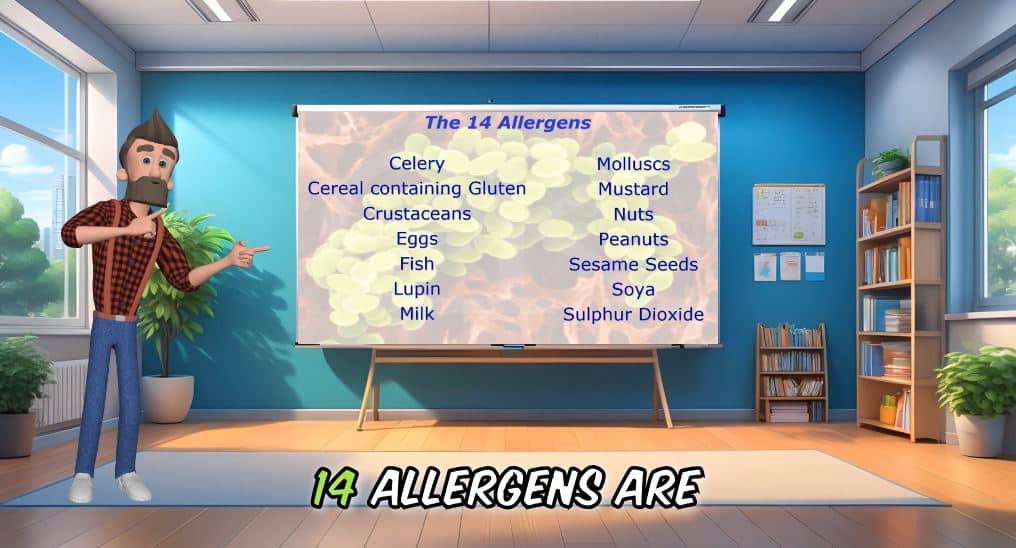 The 14 Allergens

Celery
Cereal containing Gluten
Crustaceans
Eggs
Fish
Lupin
Milk

Molluscs
Mustard
Nuts
Peanuts
Sesame Seeds
Soya
Sulphur Dioxide

14 ALLERGENS ARE